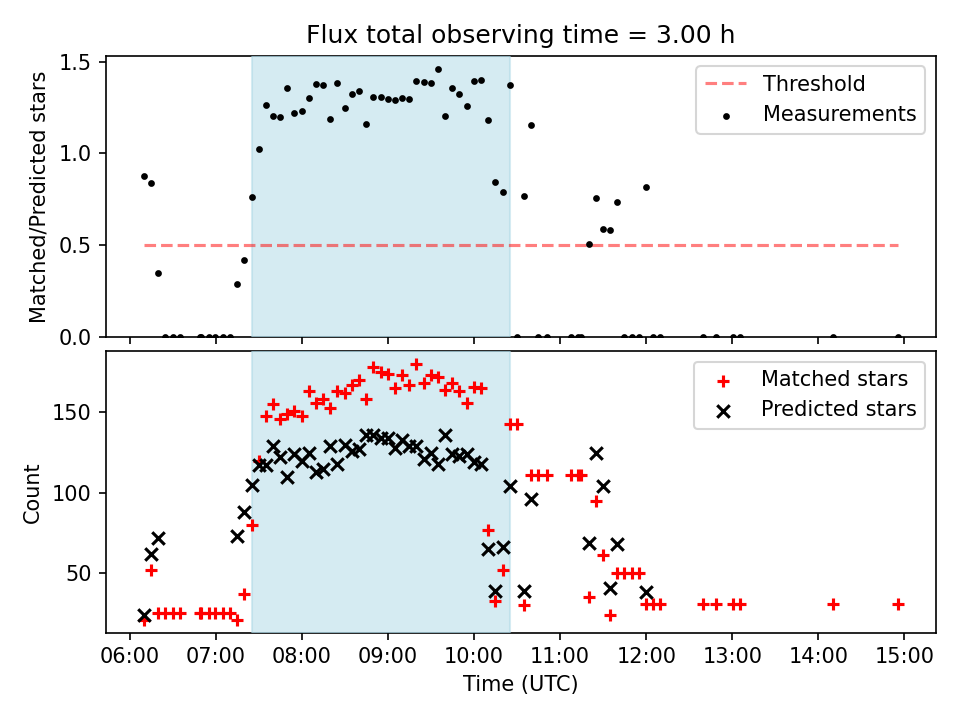 Flux total observing time = 3.00 h

Matched/Predicted stars

1.5
1.0
0.5
0.0

Threshold
Measurements

Count

150
100
50

Matched stars
Predicted stars

06:00 07:00 08:00 09:00 10:00 11:00 12:00 13:00 14:00 15:00
Time (UTC)